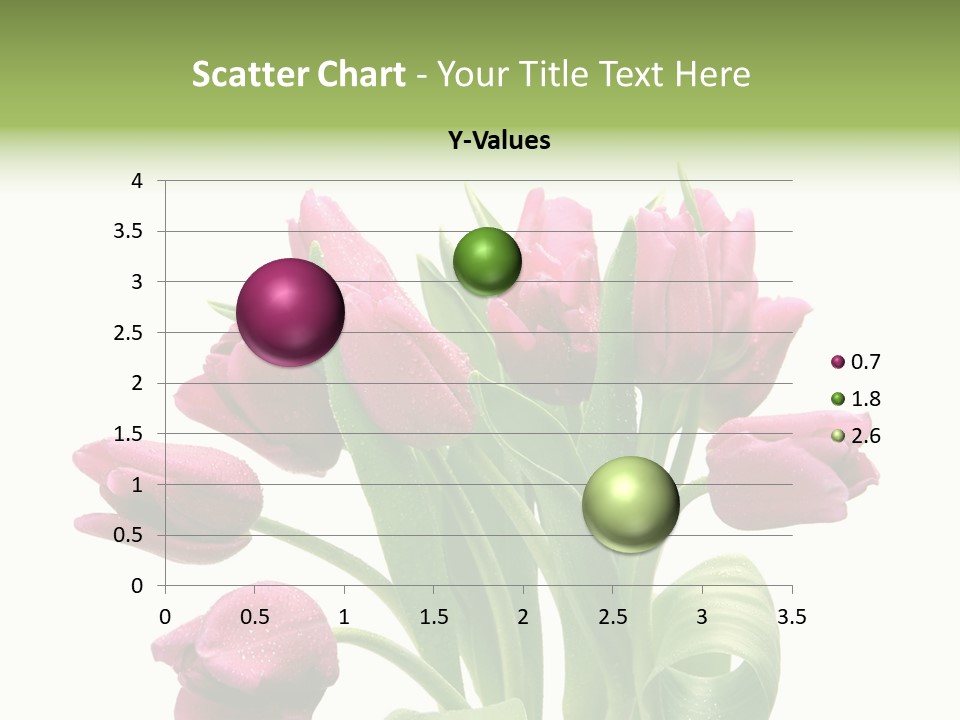 Scatter Chart - Your Title Text Here

Y-Values

4
3.5
3
2.5
2
1.5
1
0.5
0

0 0.5 1 1.5 2 2.5 3 3.5

0.7
1.8
2.6